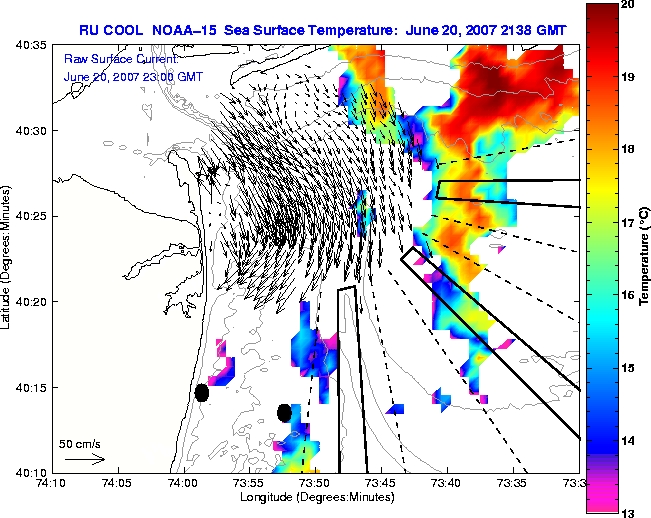 RU COOL NOAA-15 Sea Surface Temperature: June 20, 2007 2138 GMT

Raw Surface Current:
June 20, 2007 23:00 GMT

40:35
40:30
40:25
40:20
40:15
40:10

Latitude (Degrees:Minutes)

50 cm/s

74:10 74:05 74:00 73:55 73:50 73:45 73:40 73:35 73:3

Longitude (Degrees:Minutes)

20
19
18
17
16
15
14
13

Temperature (°C)